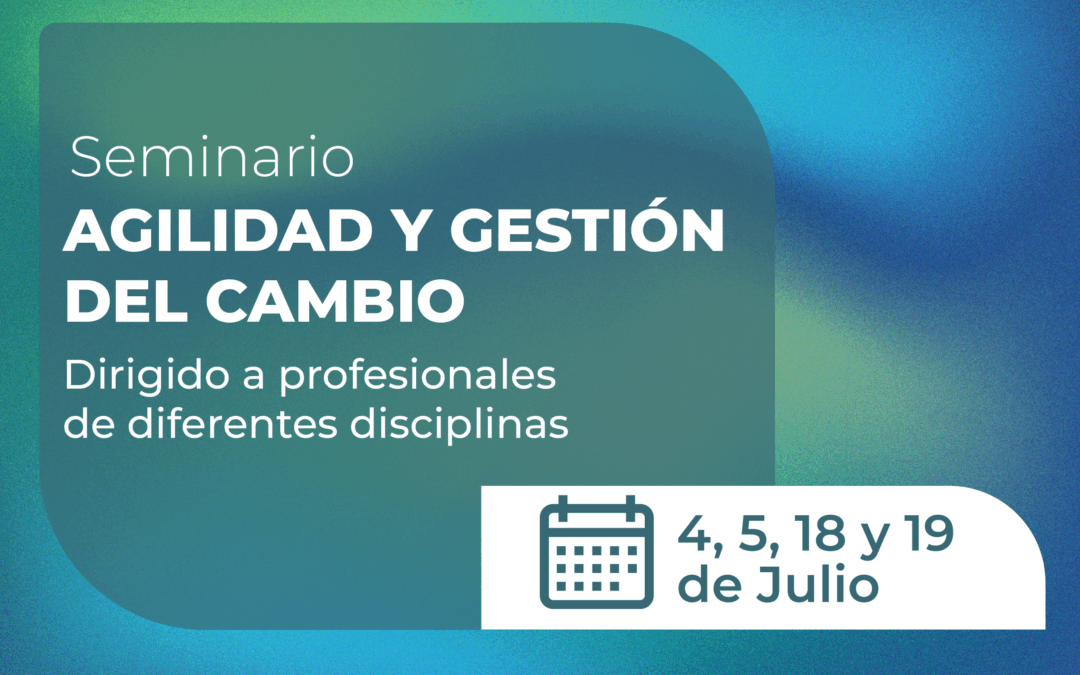 Seminario
AGILIDAD Y GESTIÓN DEL CAMBIO
Dirigido a profesionales de diferentes disciplinas

4, 5, 18 y 19 de Julio